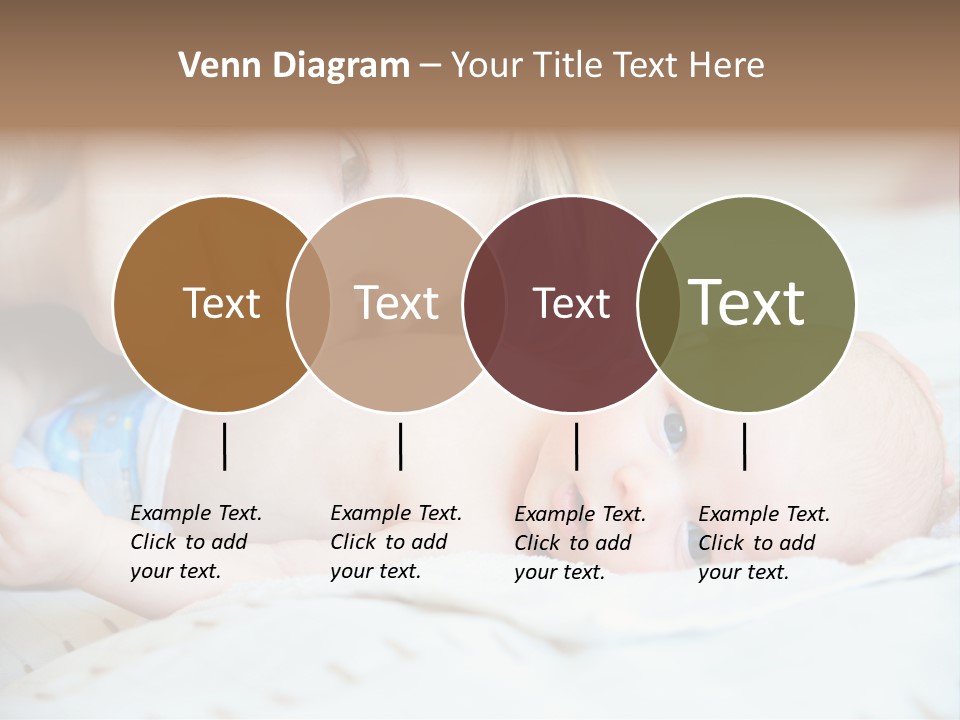 Venn Diagram – Your Title Text Here

Text

Text

Text

Text

Example Text. Click to add your text.

Example Text. Click to add your text.

Example Text. Click to add your text.

Example Text. Click to add your text.